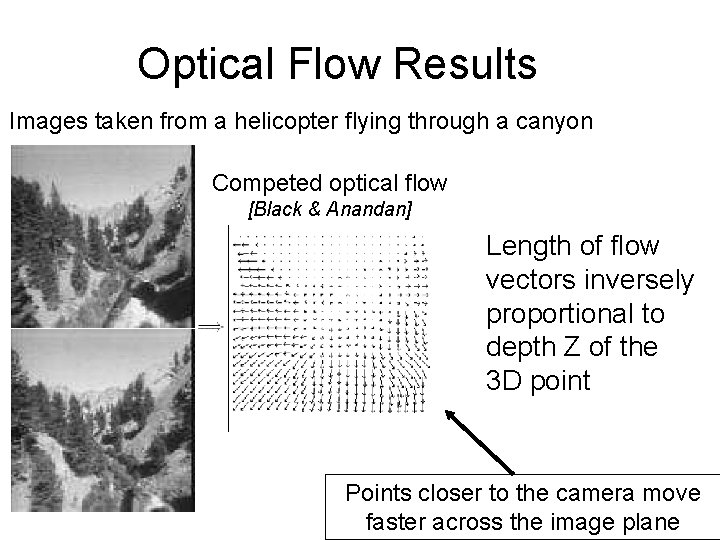 Optical Flow Results

Images taken from a helicopter flying through a canyon

Competed optical flow
[Black & Anandan]

Length of flow vectors inversely proportional to depth Z of the 3D point

Points closer to the camera move faster across the image plane